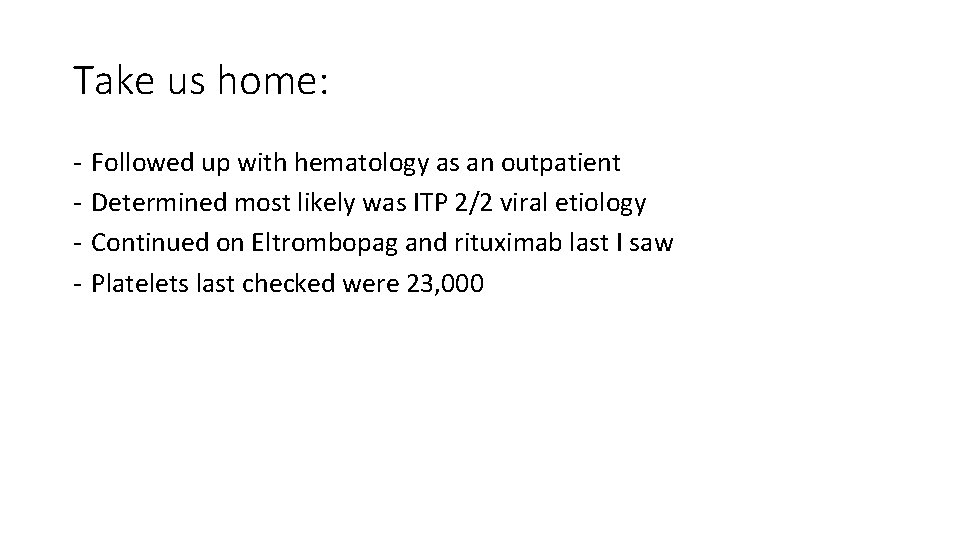 Take us home:

- Followed up with hematology as an outpatient
- Determined most likely was ITP 2/2 viral etiology
- Continued on Eltrombopag and rituximab last I saw
- Platelets last checked were 23,000